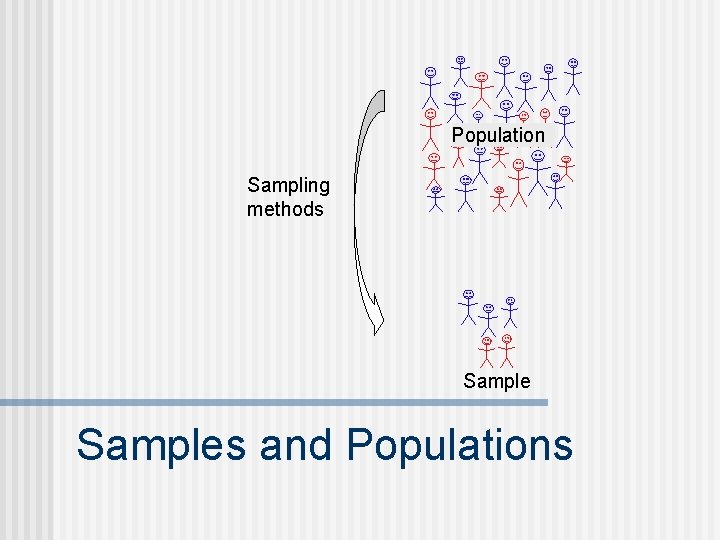 Population

Sampling methods

Sample

Samples and Populations